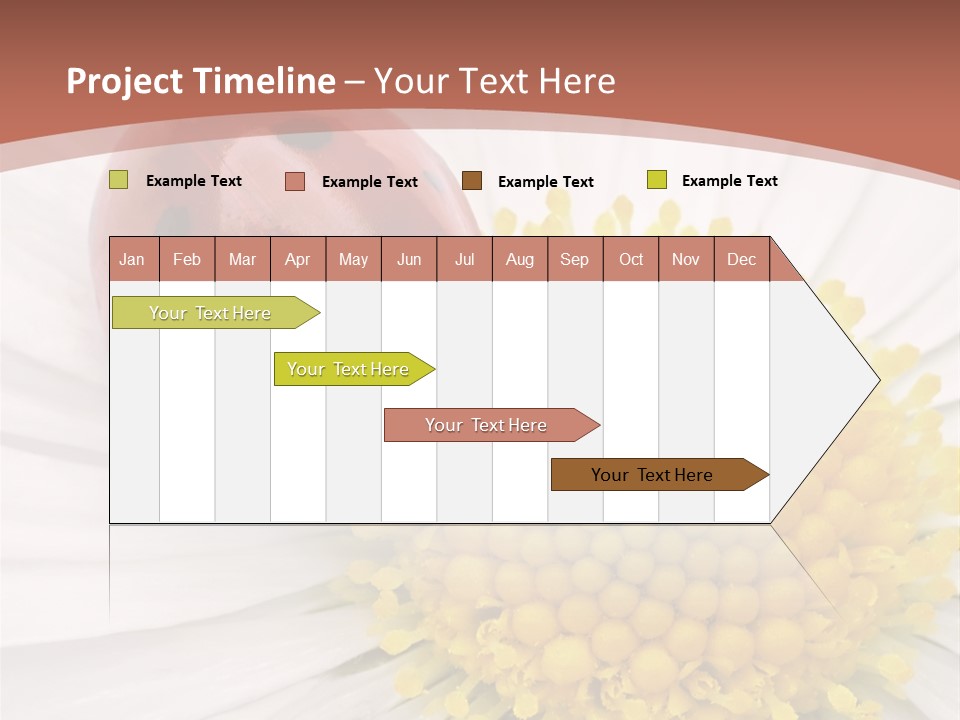 Project Timeline – Your Text Here

Example Text
Example Text
Example Text
Example Text

| Jan | Feb | Mar | Apr | May | Jun | Jul | Aug | Sep | Oct | Nov | Dec |
|---|---|---|---|---|---|---|---|---|---|---|---|

Your Text Here
Your Text Here
Your Text Here
Your Text Here